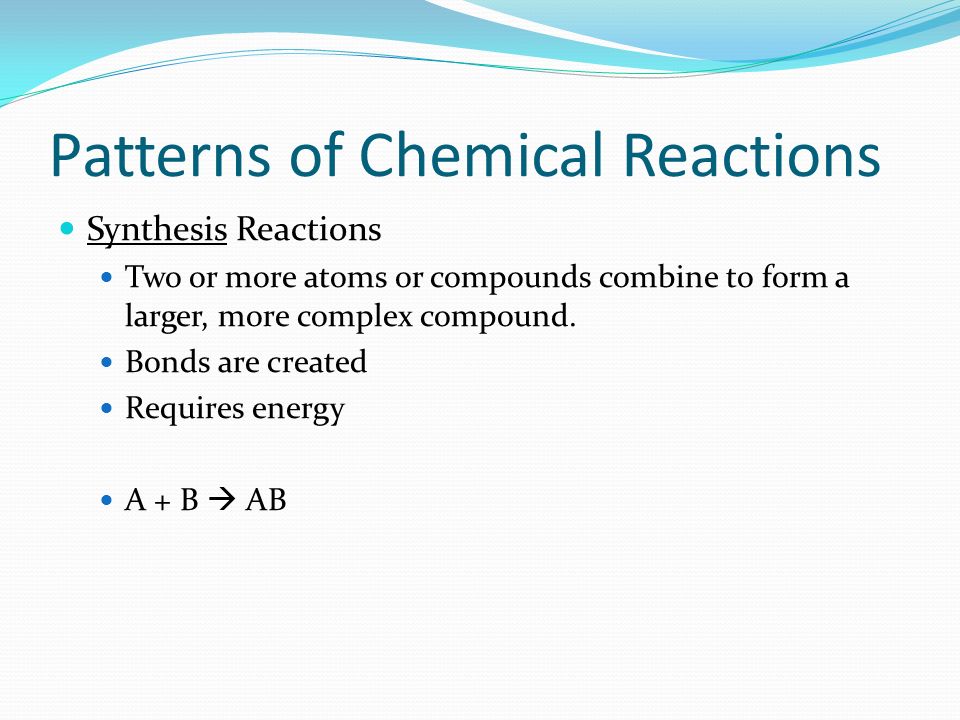 Patterns of Chemical Reactions

- Synthesis Reactions
  - Two or more atoms or compounds combine to form a larger, more complex compound.
  - Bonds are created
  - Requires energy

  - $A + B \rightarrow AB$